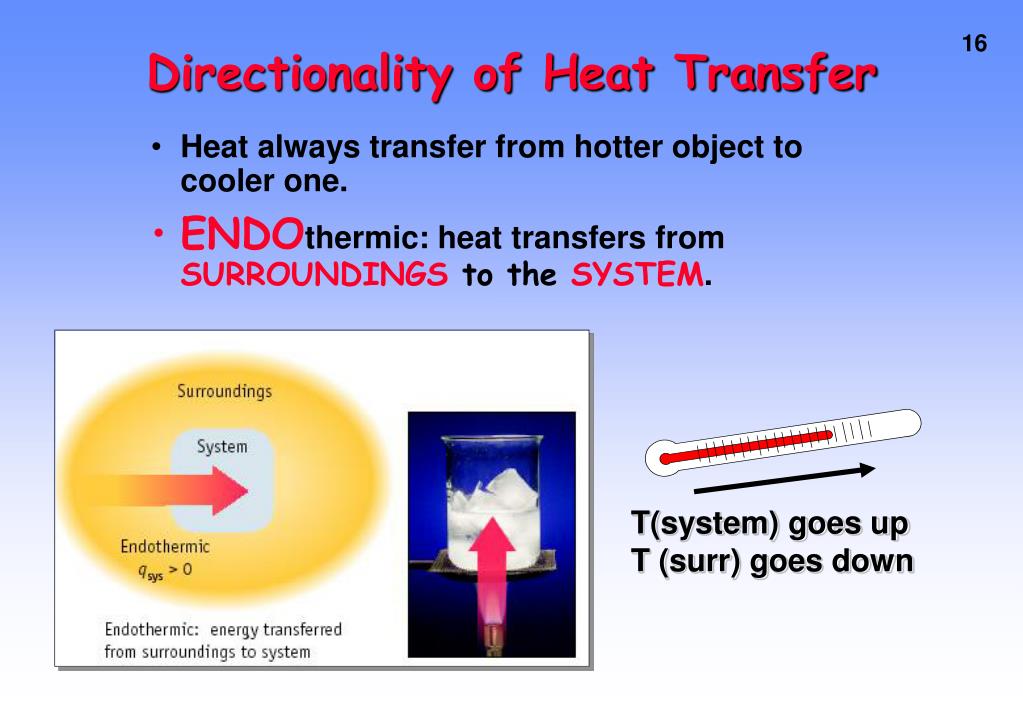 16

Directionality of Heat Transfer

• Heat always transfer from hotter object to cooler one.

• ENDOthermic: heat transfers from SURROUNDINGS to the SYSTEM.

Surroundings

System

Endothermic
$q_{sys} > 0$

Endothermic: energy transferred from surroundings to system

T(system) goes up
T (surr) goes down